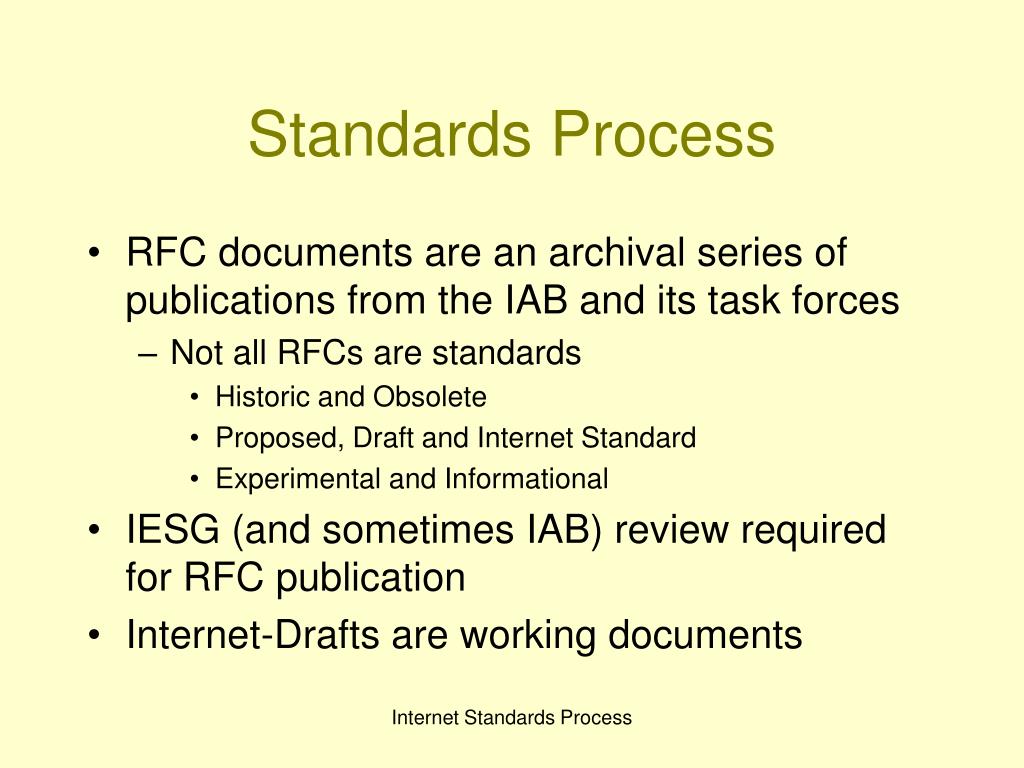 Standards Process

• RFC documents are an archival series of publications from the IAB and its task forces
– Not all RFCs are standards
• Historic and Obsolete
• Proposed, Draft and Internet Standard
• Experimental and Informational
• IESG (and sometimes IAB) review required for RFC publication
• Internet-Drafts are working documents

Internet Standards Process